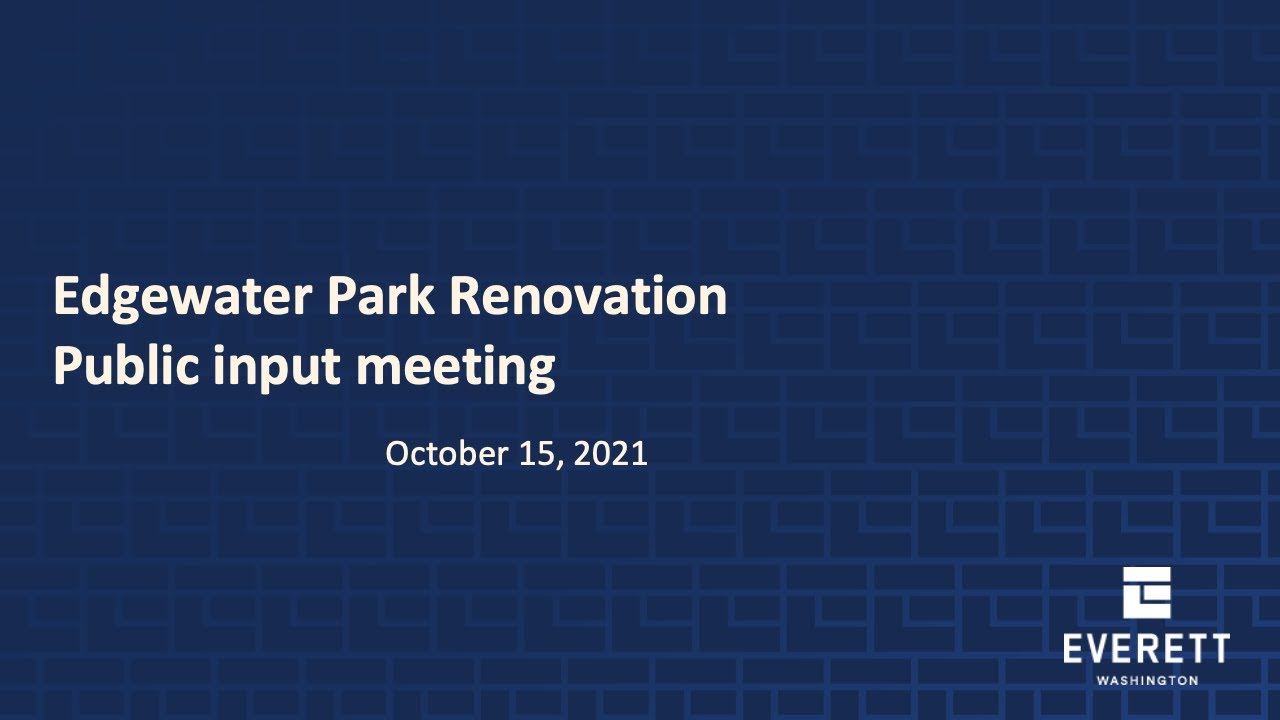 Edgewater Park Renovation
Public input meeting

October 15, 2021

EVERETT
WASHINGTON